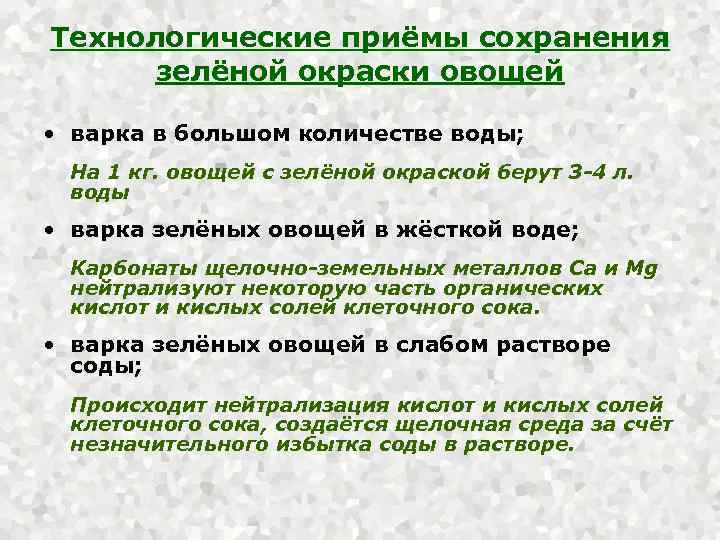 Технологические приёмы сохранения зелёной окраски овощей

• варка в большом количестве воды;

На 1 кг. овощей с зелёной окраской берут 3-4 л. воды

• варка зелёных овощей в жёсткой воде;

Карбонаты щелочно-земельных металлов Ca и Mg нейтрализуют некоторую часть органических кислот и кислых солей клеточного сока.

• варка зелёных овощей в слабом растворе соды;

Происходит нейтрализация кислот и кислых солей клеточного сока, создаётся щелочная среда за счёт незначительного избытка соды в растворе.